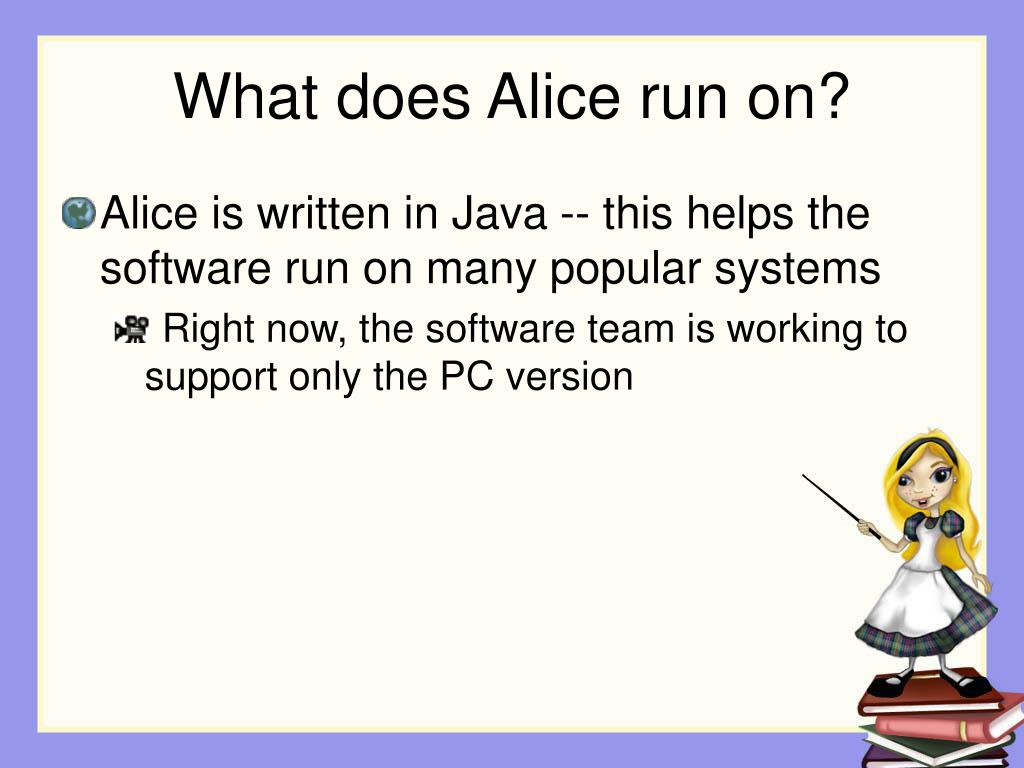 What does Alice run on?

Alice is written in Java -- this helps the software run on many popular systems

Right now, the software team is working to support only the PC version